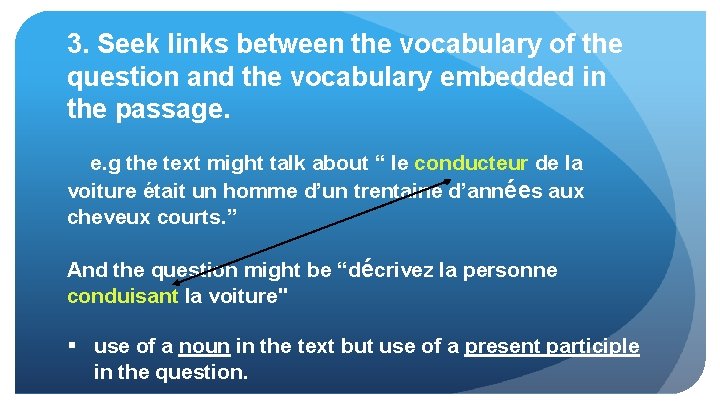 3. Seek links between the vocabulary of the question and the vocabulary embedded in the passage.

e.g the text might talk about “ le conducteur de la voiture était un homme d’un trentaine d’années aux cheveux courts.”

And the question might be “décrivez la personne conduisant la voiture"

▪ use of a noun in the text but use of a present participle in the question.